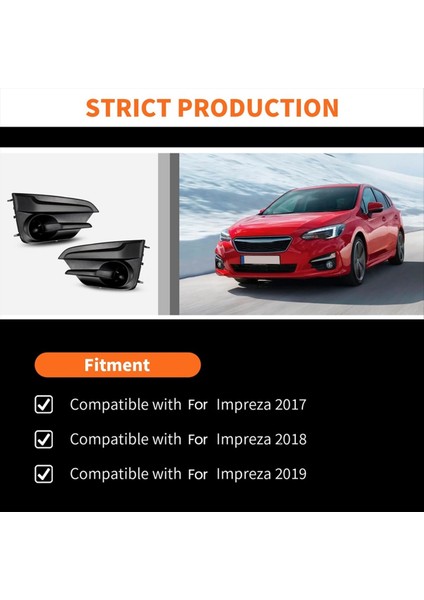 STRICT PRODUCTION

Fitment

Compatible with For Impreza 2017

Compatible with For Impreza 2018

Compatible with For Impreza 2019